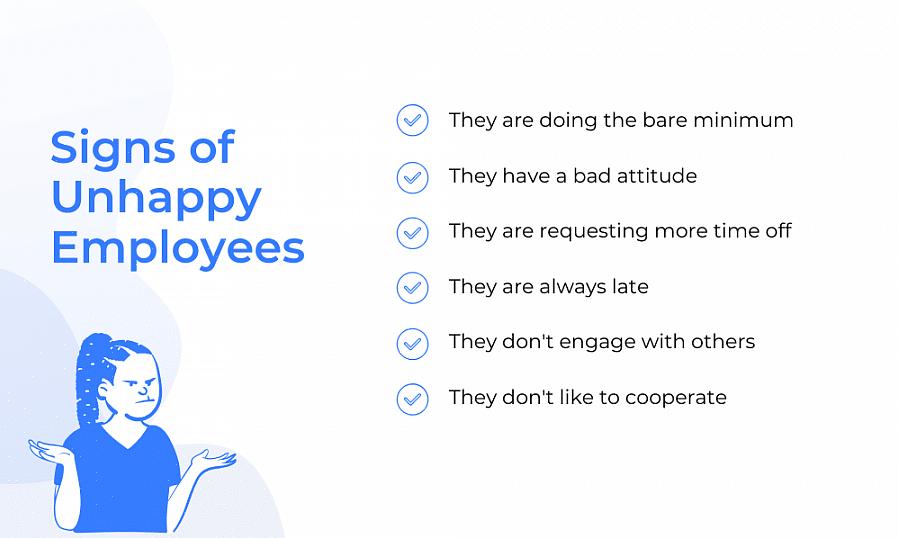 Signs of Unhappy Employees

They are doing the bare minimum

They have a bad attitude

They are requesting more time off

They are always late

They don't engage with others

They don't like to cooperate